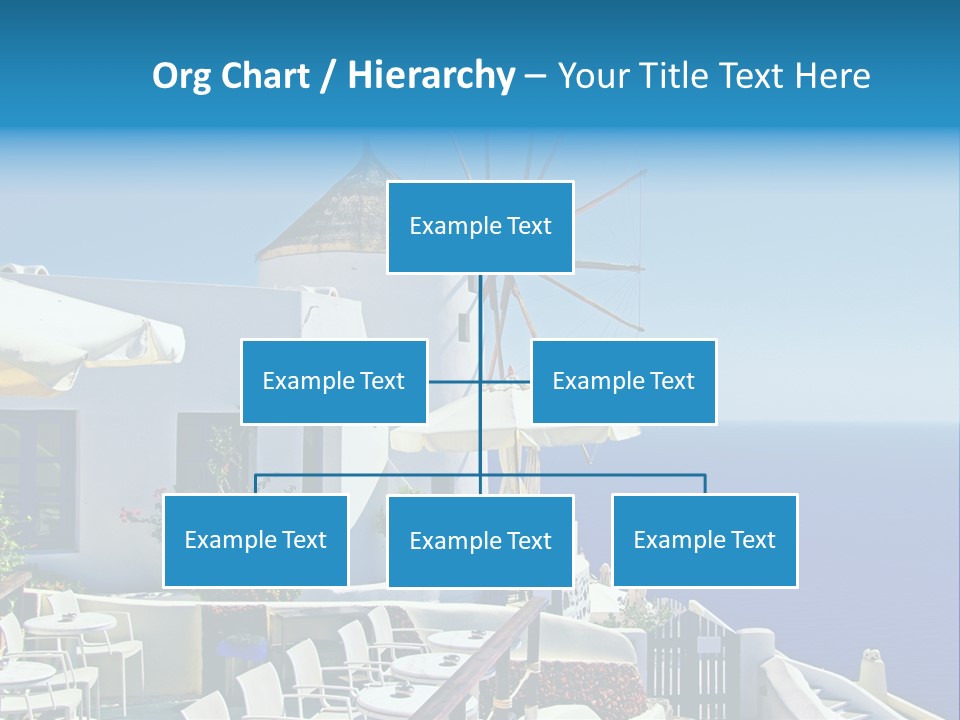 Org Chart / Hierarchy – Your Title Text Here

Example Text

Example Text

Example Text

Example Text

Example Text

Example Text